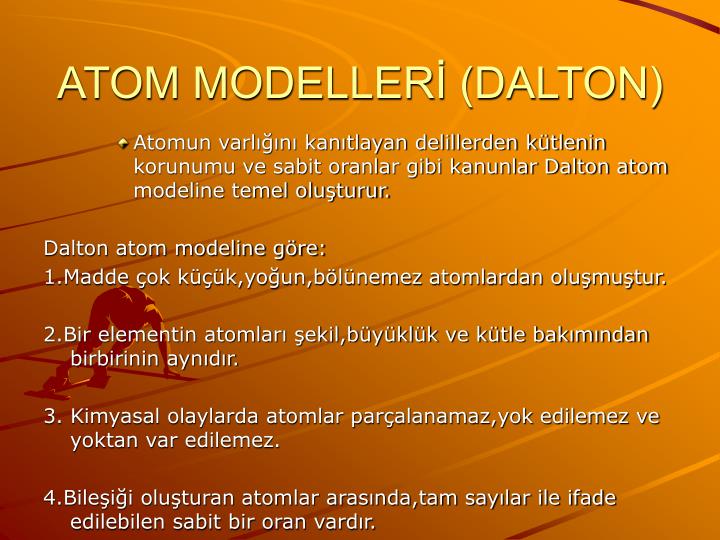 ATOM MODELLERİ (DALTON)

Atomun varlığını kanıtlayan delillerden kütlenin korunumu ve sabit oranlar gibi kanunlar Dalton atom modeline temel oluşturur.

Dalton atom modeline göre:
1.Madde çok küçük,yoğun,bölünemez atomlardan oluşmuştur.

2.Bir elementin atomları şekil,büyüklük ve kütle bakımından birbirinin aynıdır.

3. Kimyasal olaylarda atomlar parçalanamaz,yok edilemez ve yoktan var edilemez.

4.Bileşiği oluşturan atomlar arasında,tam sayılar ile ifade edilebilen sabit bir oran vardır.